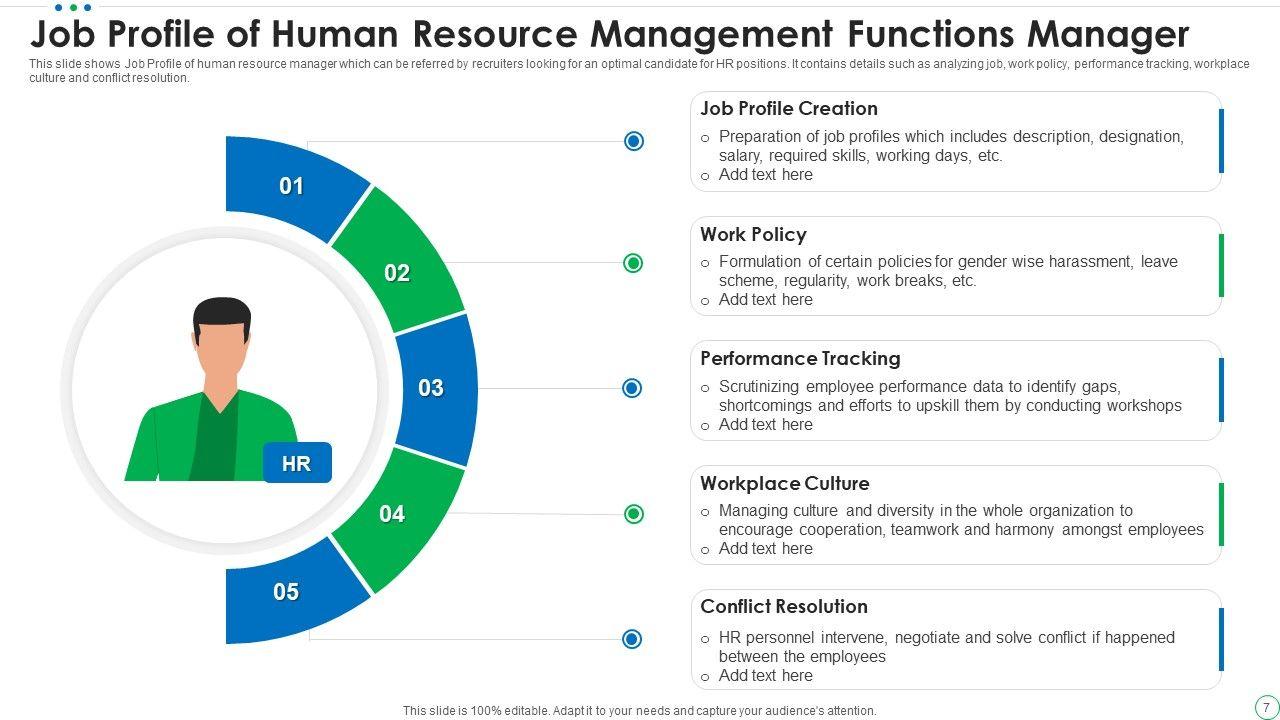 Job Profile of Human Resource Management Functions Manager

This slide shows Job Profile of human resource manager which can be referred by recruiters looking for an optimal candidate for HR positions. It contains details such as analyzing job, work policy, performance tracking, workplace culture and conflict resolution.

01

02

03

04

05

HR

Job Profile Creation

o Preparation of job profiles which includes description, designation, salary, required skills, working days, etc.
o Add text here

Work Policy

o Formulation of certain policies for gender wise harassment, leave scheme, regularity, work breaks, etc.
o Add text here

Performance Tracking

o Scrutinizing employee performance data to identify gaps, shortcomings and efforts to upskill them by conducting workshops
o Add text here

Workplace Culture

o Managing culture and diversity in the whole organization to encourage cooperation, teamwork and harmony amongst employees
o Add text here

Conflict Resolution

o HR personnel intervene, negotiate and solve conflict if happened between the employees
o Add text here

This slide is 100% editable. Adapt it to your needs and capture your audience's attention.

7